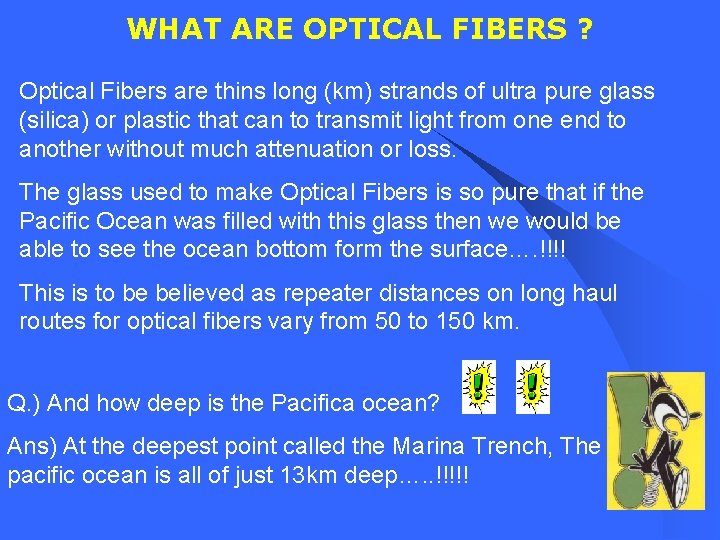 WHAT ARE OPTICAL FIBERS ?

Optical Fibers are thins long (km) strands of ultra pure glass (silica) or plastic that can to transmit light from one end to another without much attenuation or loss.

The glass used to make Optical Fibers is so pure that if the Pacific Ocean was filled with this glass then we would be able to see the ocean bottom form the surface….!!!!

This is to be believed as repeater distances on long haul routes for optical fibers vary from 50 to 150 km.

Q.) And how deep is the Pacifica ocean?

Ans) At the deepest point called the Marina Trench, The pacific ocean is all of just 13km deep…..!!!!!